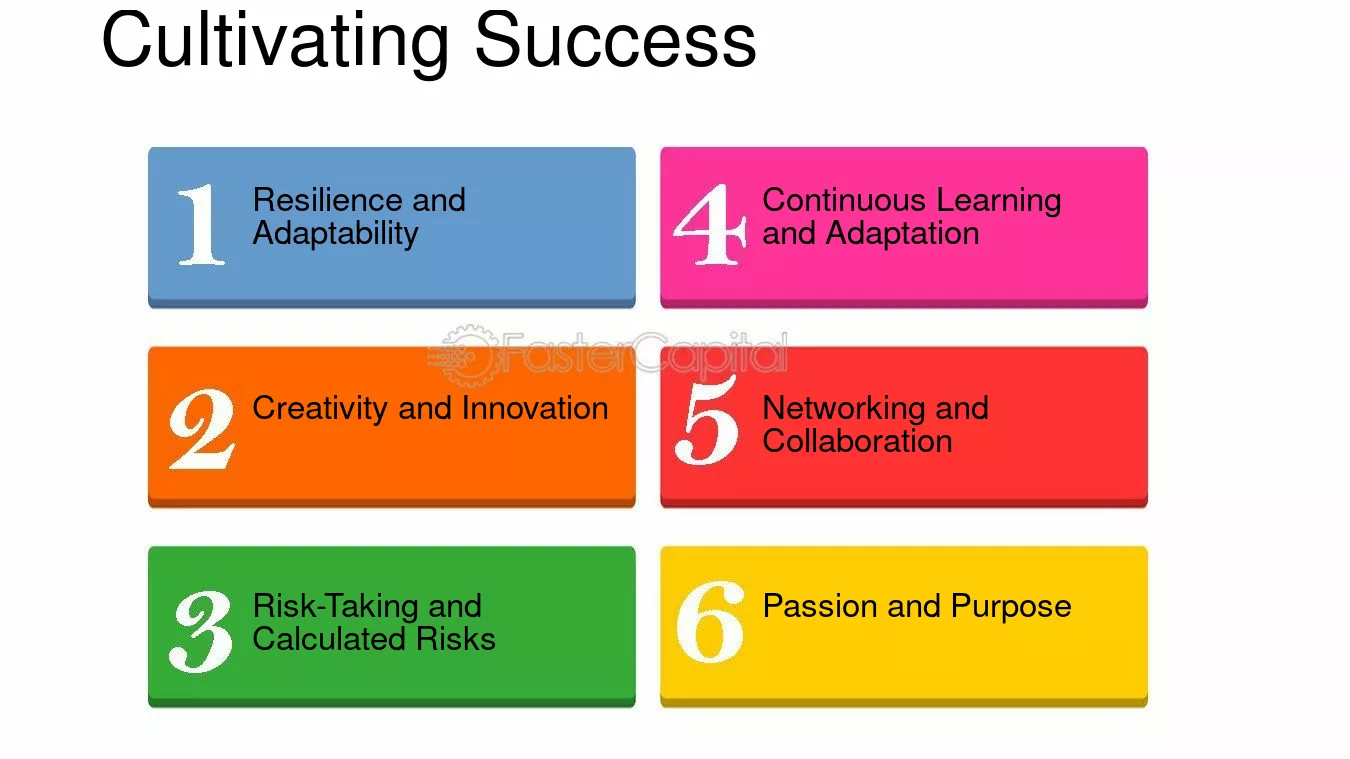 Cultivating Success

1 Resilience and Adaptability

2 Creativity and Innovation

3 Risk-Taking and Calculated Risks

4 Continuous Learning and Adaptation

5 Networking and Collaboration

6 Passion and Purpose

FasterCapital